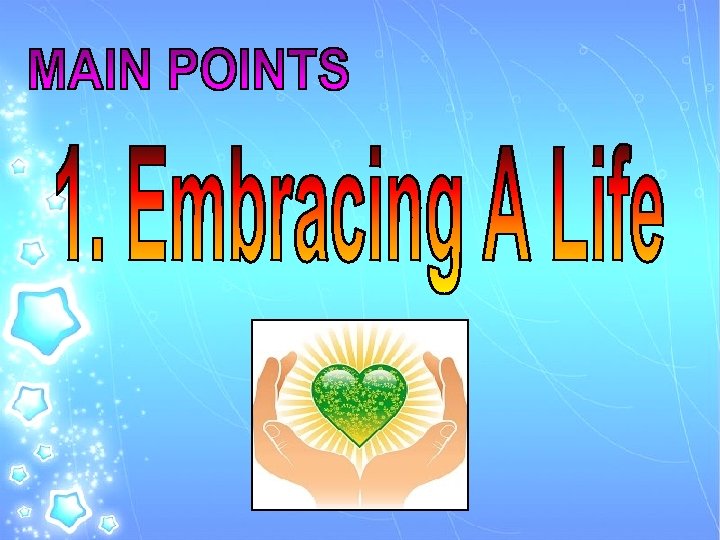 MAIN POINTS

1. Embracing A Life